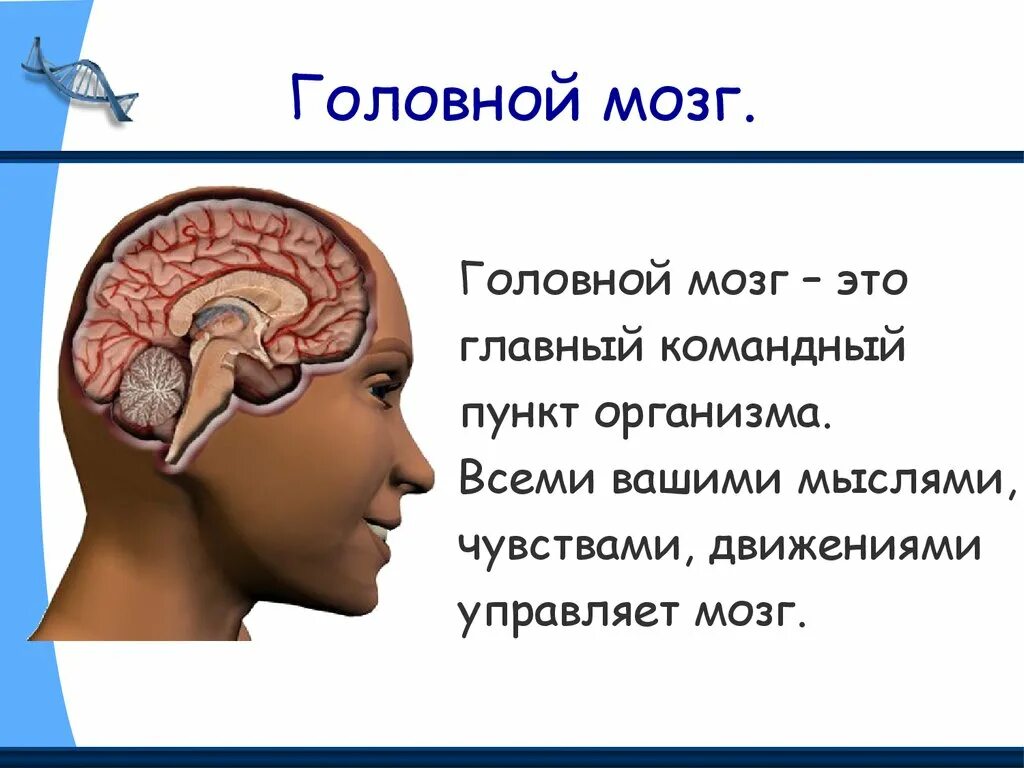 Головной мозг.

Головной мозг – это главный командный пункт организма. Всеми вашими мыслями, чувствами, движениями управляет мозг.